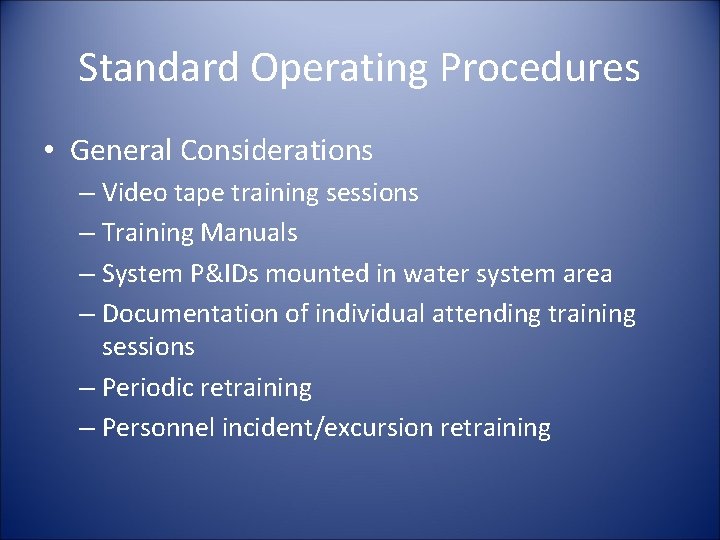 Standard Operating Procedures

• General Considerations
– Video tape training sessions
– Training Manuals
– System P&IDs mounted in water system area
– Documentation of individual attending training sessions
– Periodic retraining
– Personnel incident/excursion retraining